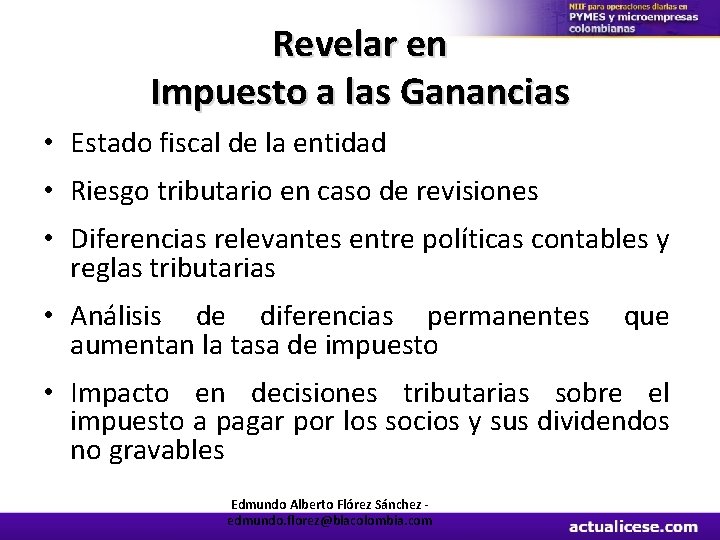 NIIF para operaciones diarias en
PYMES y microempresas
colombianas

Revelar en
Impuesto a las Ganancias

• Estado fiscal de la entidad
• Riesgo tributario en caso de revisiones
• Diferencias relevantes entre políticas contables y reglas tributarias
• Análisis de diferencias permanentes que aumentan la tasa de impuesto
• Impacto en decisiones tributarias sobre el impuesto a pagar por los socios y sus dividendos no gravables

Edmundo Alberto Flórez Sánchez -
edmundo.florez@blacolombia.com

actualicese.com